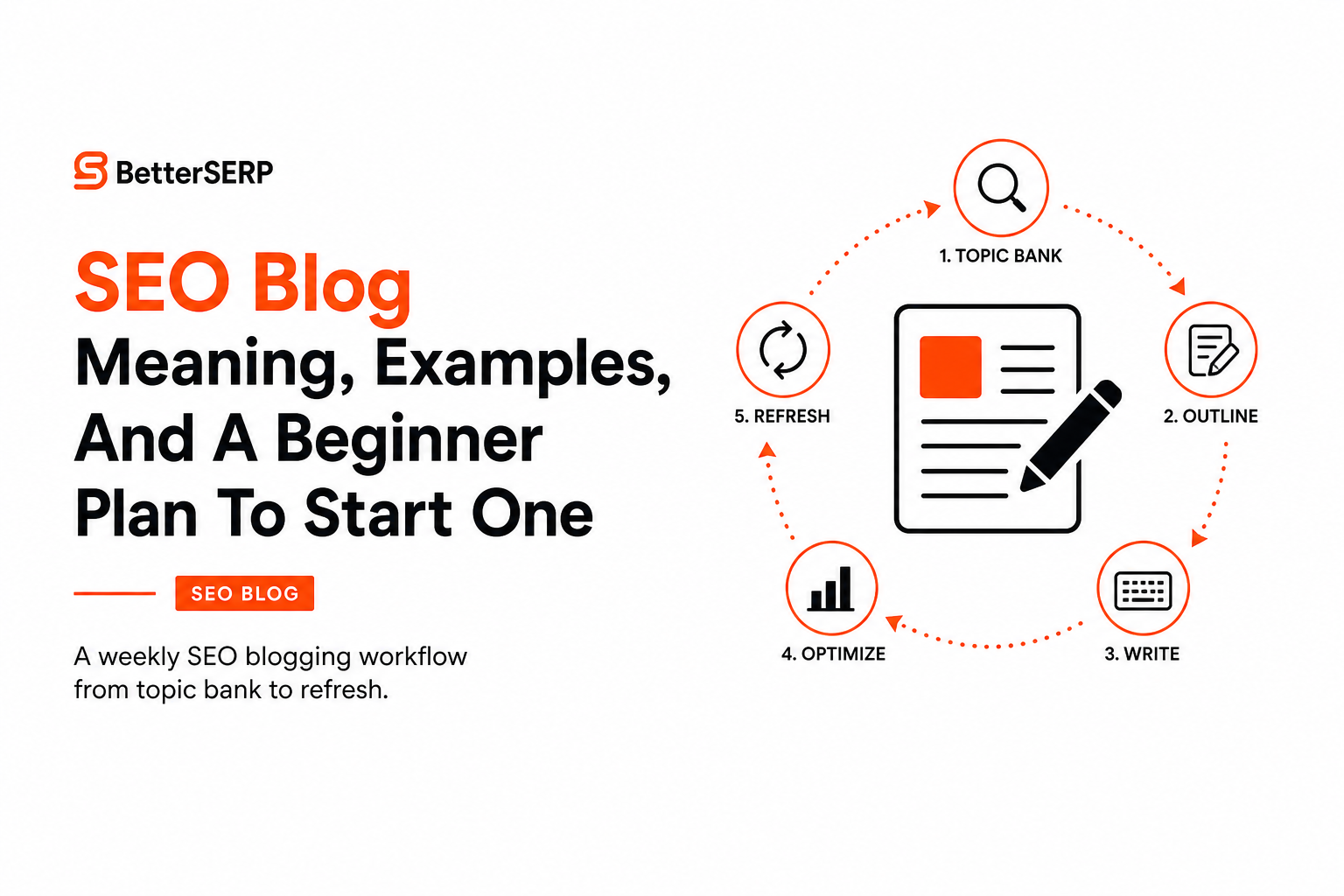 BetterSERP

SEO Blog
Meaning, Examples, And A Beginner Plan To Start One

SEO BLOG

A weekly SEO blogging workflow from topic bank to refresh.

1. TOPIC BANK

2. OUTLINE

3. WRITE

4. OPTIMIZE

5. REFRESH